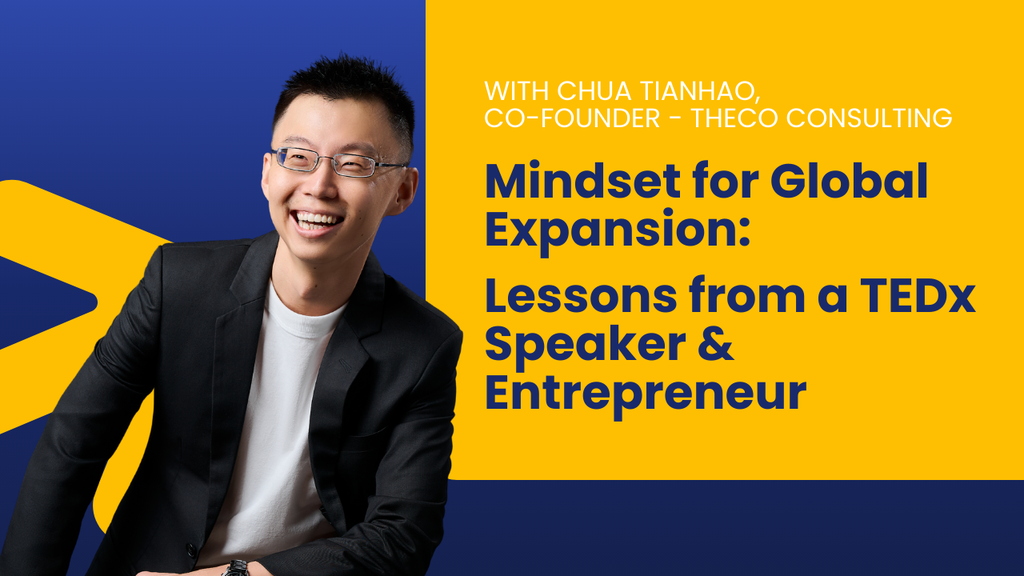 WITH CHUA TIANHAO,
CO-FOUNDER - THECO CONSULTING

Mindset for Global Expansion:

Lessons from a TEDx Speaker & Entrepreneur